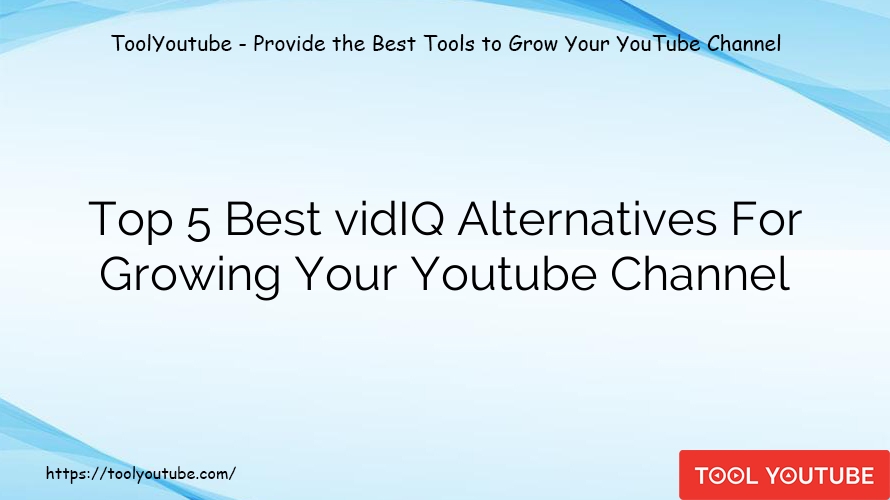 ToolYoutube - Provide the Best Tools to Grow Your YouTube Channel

Top 5 Best vidIQ Alternatives For Growing Your Youtube Channel

https://toolyoutube.com/

TOOL YOUTUBE